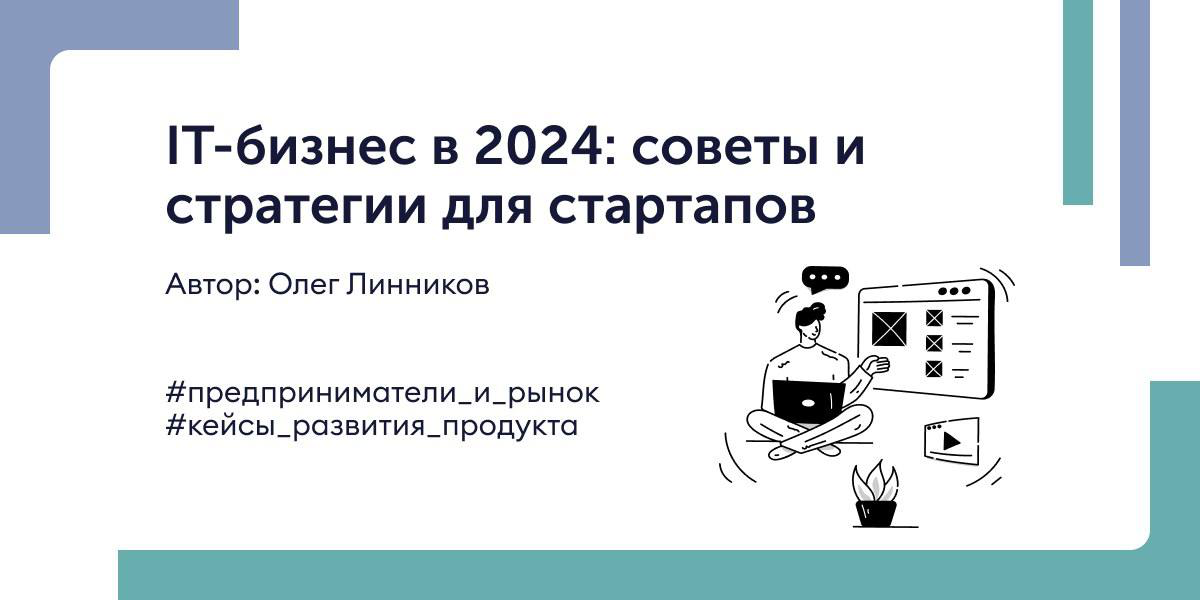 IT-бизнес в 2024: советы и стратегии для стартапов

Автор: Олег Линников

#предприниматели_и_рынок
#кейсы_развития_продукта